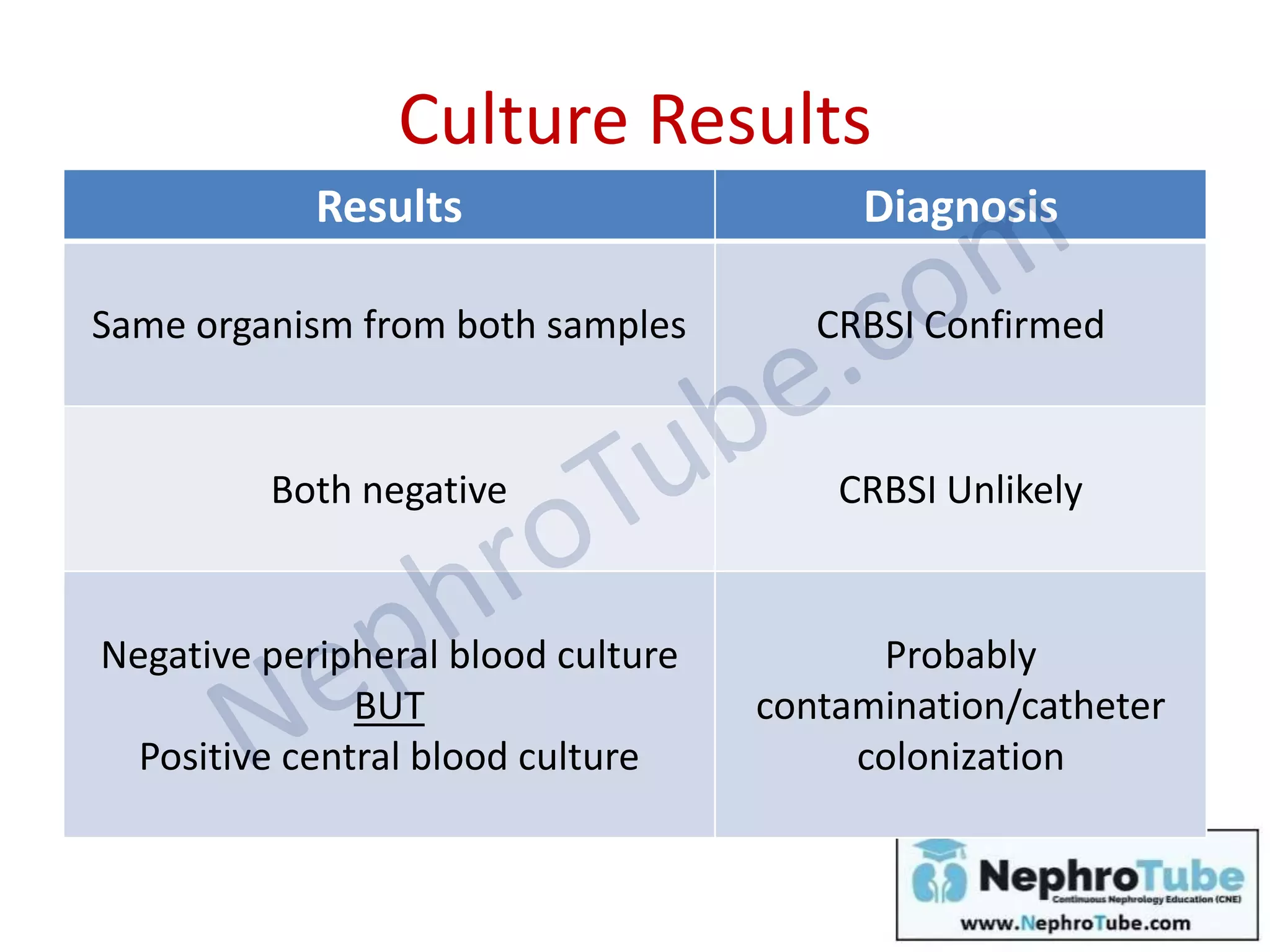 Culture Results

| Results | Diagnosis |
|---|---|
| Same organism from both samples | CRBSI Confirmed |
| Both negative | CRBSI Unlikely |
| Negative peripheral blood culture BUT Positive central blood culture | Probably contamination/catheter colonization |

NephroTube.com

NephroTube
Continuous Nephrology Education (CNE)
www.NephroTube.com